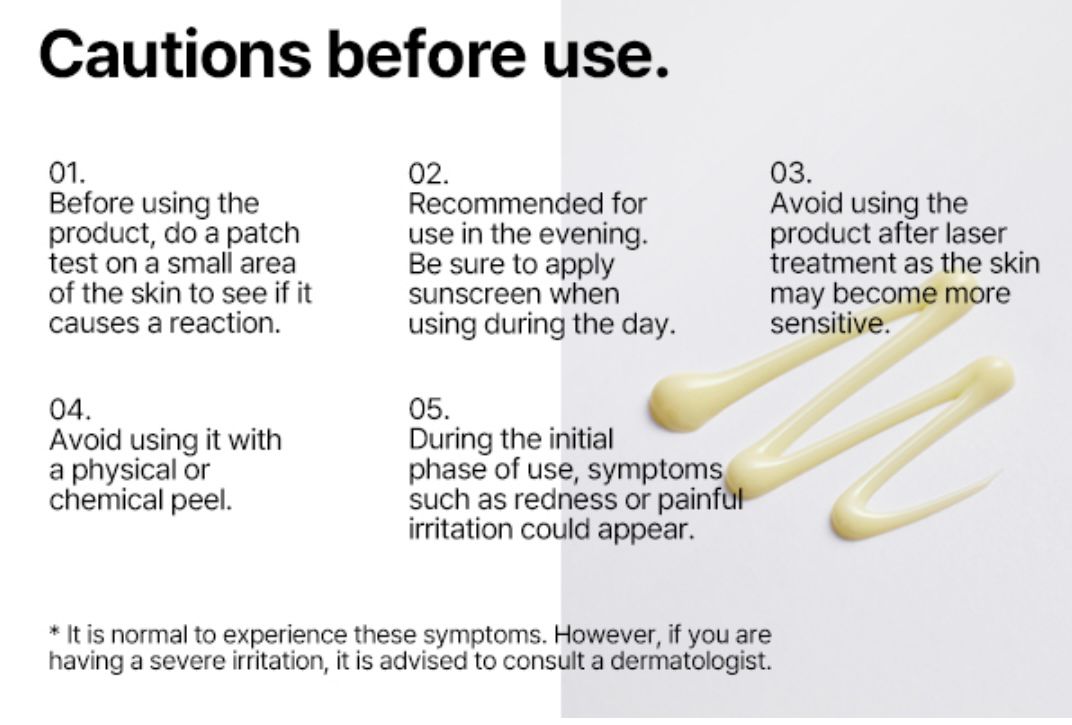 Cautions before use.

01.
Before using the product, do a patch test on a small area of the skin to see if it causes a reaction.

02.
Recommended for use in the evening. Be sure to apply sunscreen when using during the day.

03.
Avoid using the product after laser treatment as the skin may become more sensitive.

04.
Avoid using it with a physical or chemical peel.

05.
During the initial phase of use, symptoms such as redness or painful irritation could appear.

* It is normal to experience these symptoms. However, if you are having a severe irritation, it is advised to consult a dermatologist.